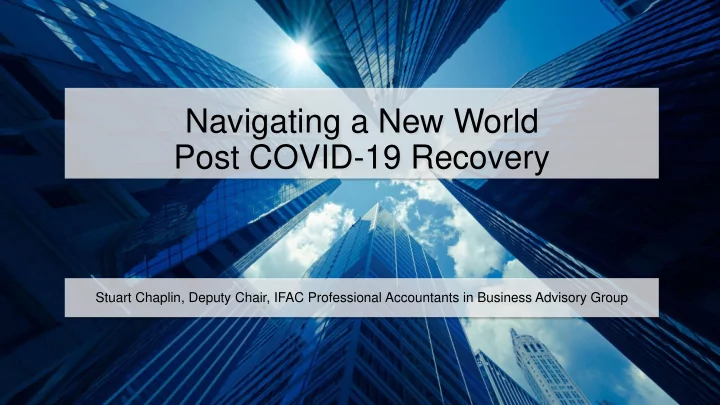 Navigating a New World
Post COVID-19 Recovery

Stuart Chaplin, Deputy Chair, IFAC Professional Accountants in Business Advisory Group